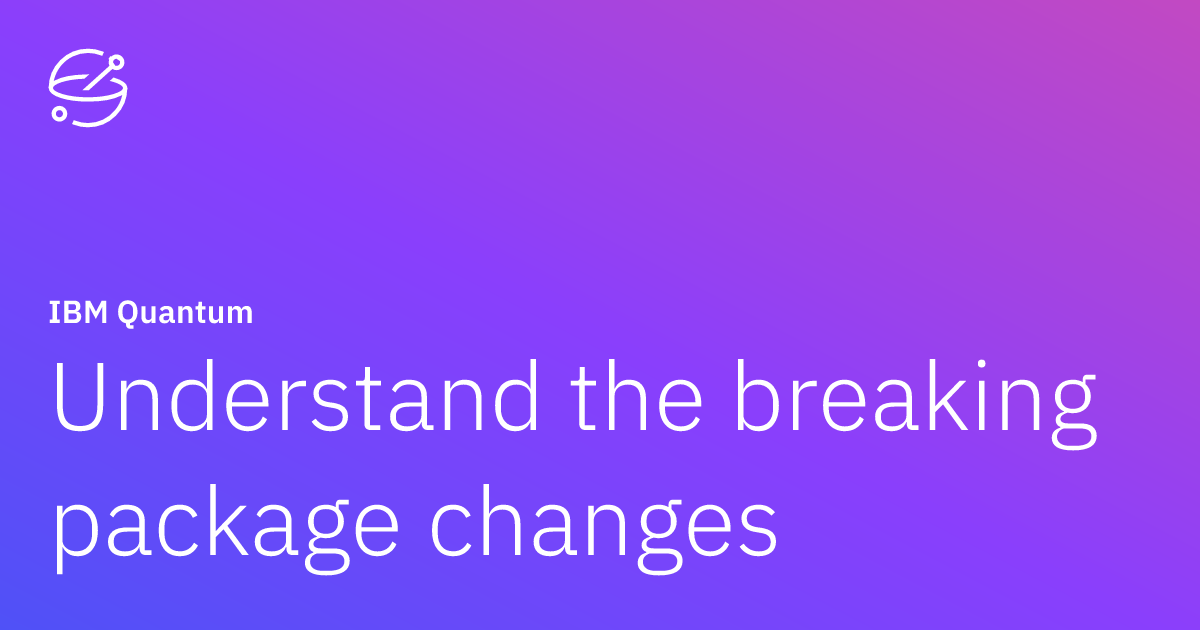 IBM Quantum

Understand the breaking package changes